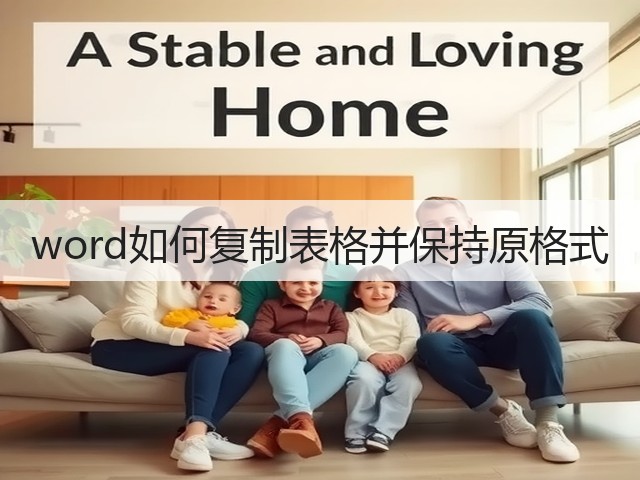 A Stable and Loving Home

word如何复制表格并保持原格式